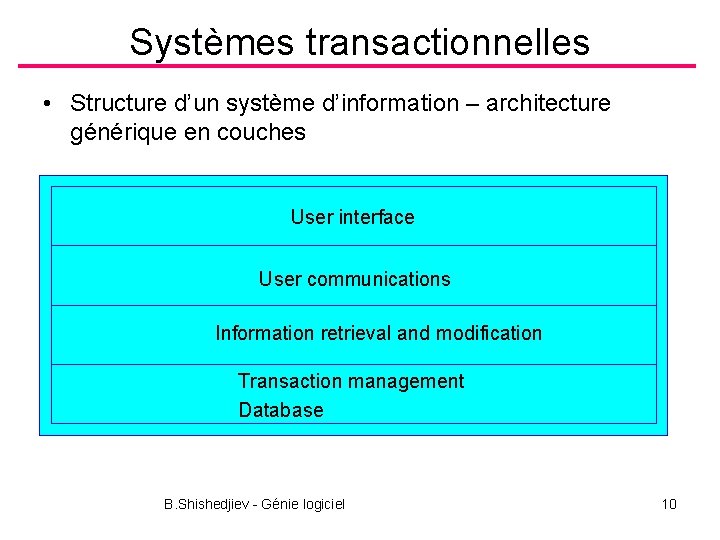 Systèmes transactionnelles

• Structure d'un système d'information – architecture générique en couches

User interface

User communications

Information retrieval and modification

Transaction management
Database

B.Shishedjiev - Génie logiciel

10